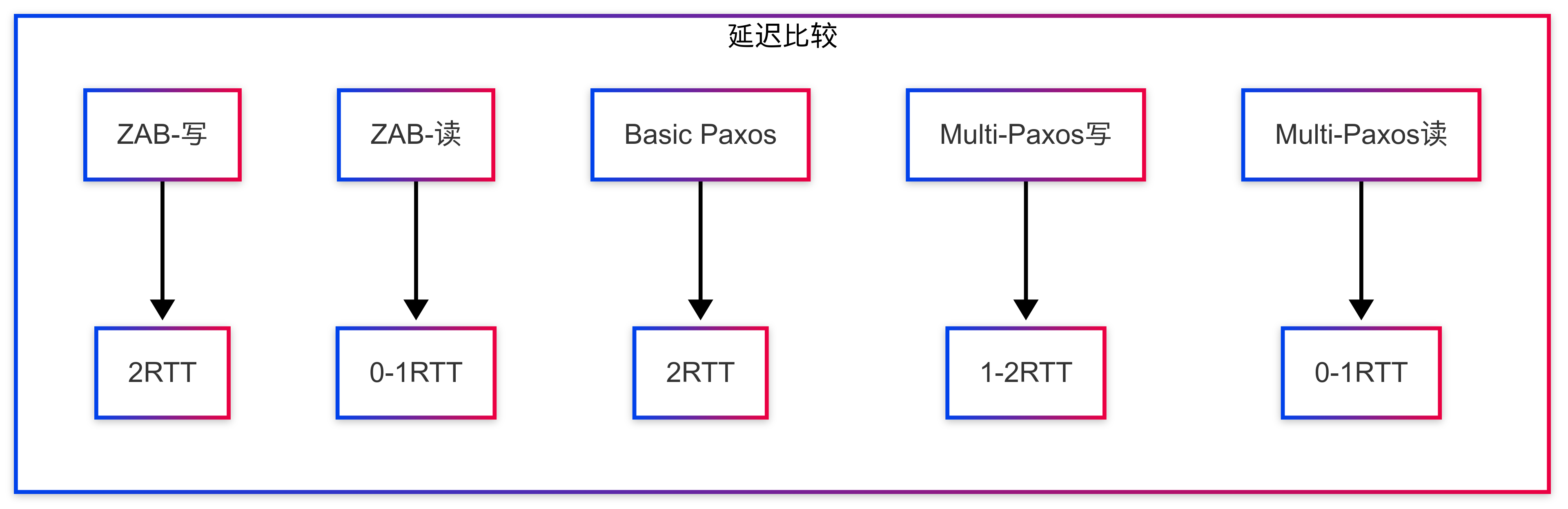 延迟比较

ZAB-写

ZAB-读

Basic Paxos

Multi-Paxos写

Multi-Paxos读

2RTT

0-1RTT

2RTT

1-2RTT

0-1RTT